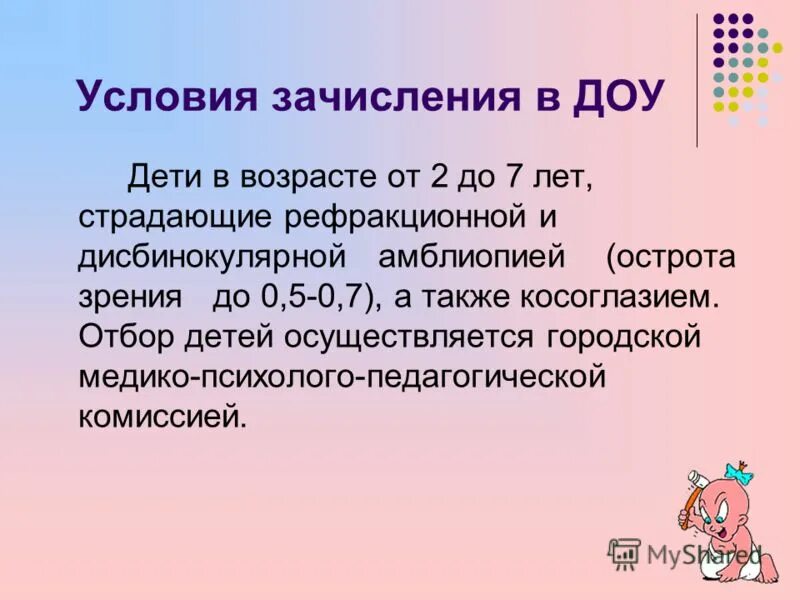 Условия зачисления в ДОУ

Дети в возрасте от 2 до 7 лет, страдающие рефракционной и дисбинокулярной амблиопией (острота зрения до 0,5-0,7), а также косоглазием. Отбор детей осуществляется городской медико-психолого-педагогической комиссией.

MyShared